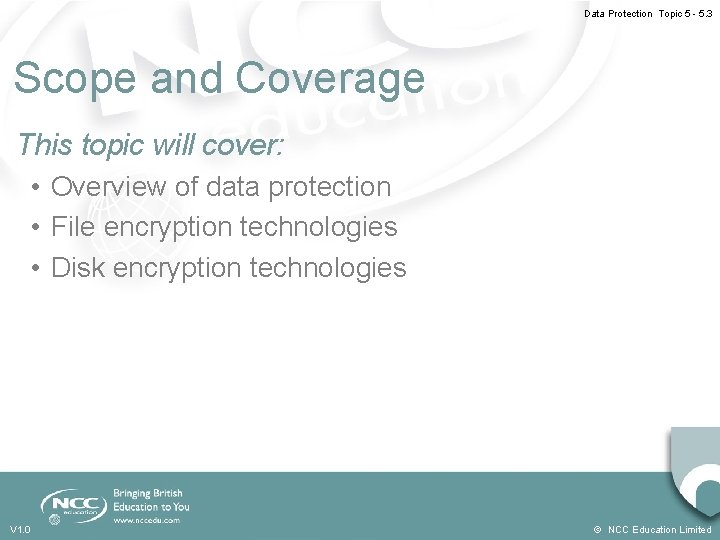 Data Protection Topic 5 - 5.3

Scope and Coverage

This topic will cover:

• Overview of data protection
• File encryption technologies
• Disk encryption technologies

NCC education

Bringing British Education to You
www.nccedu.com

V1.0

© NCC Education Limited